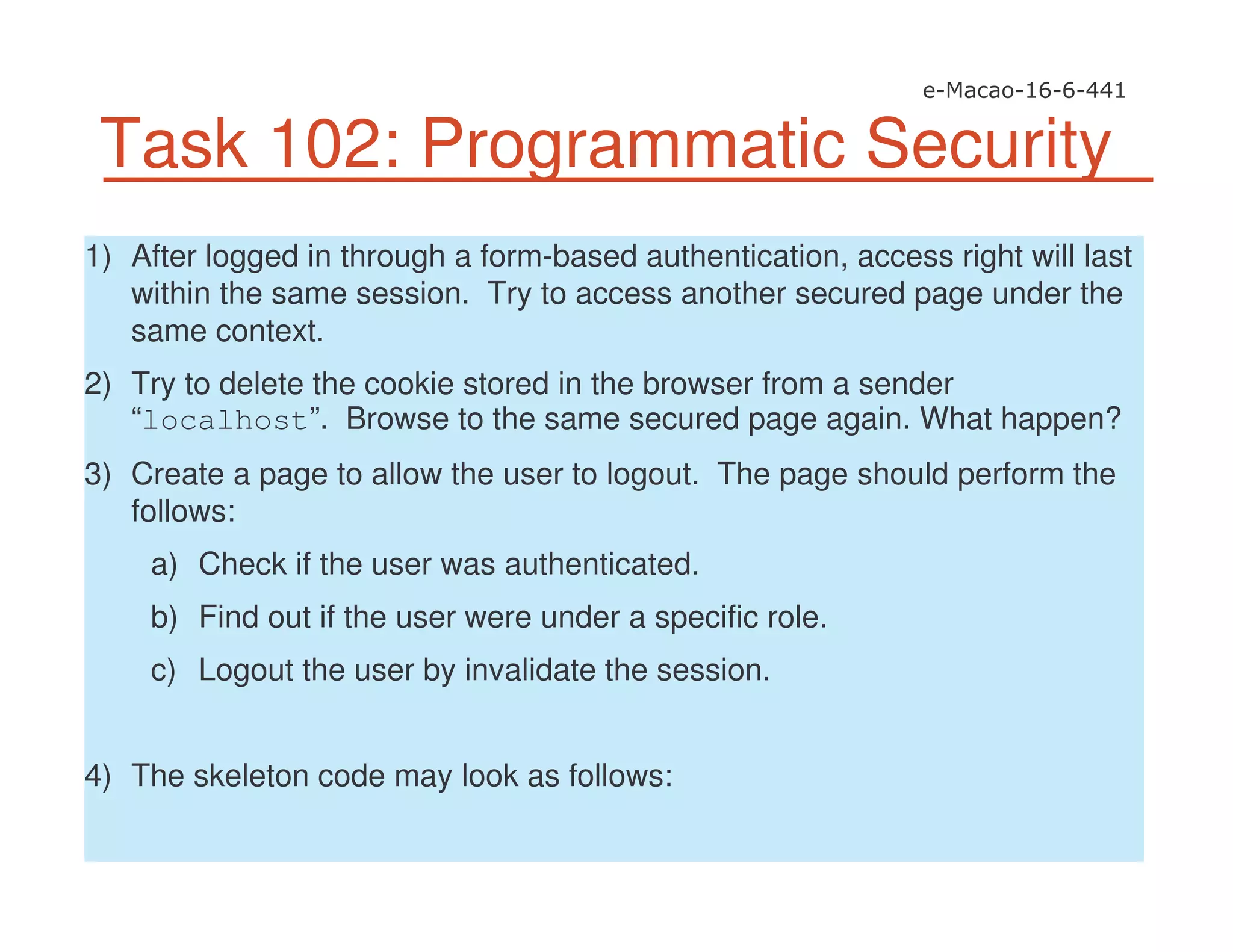 e-Macao-16-6-441

Task 102: Programmatic Security

1) After logged in through a form-based authentication, access right will last within the same session. Try to access another secured page under the same context.

2) Try to delete the cookie stored in the browser from a sender “localhost”. Browse to the same secured page again. What happen?

3) Create a page to allow the user to logout. The page should perform the follows:

a) Check if the user was authenticated.

b) Find out if the user were under a specific role.

c) Logout the user by invalidate the session.

4) The skeleton code may look as follows: